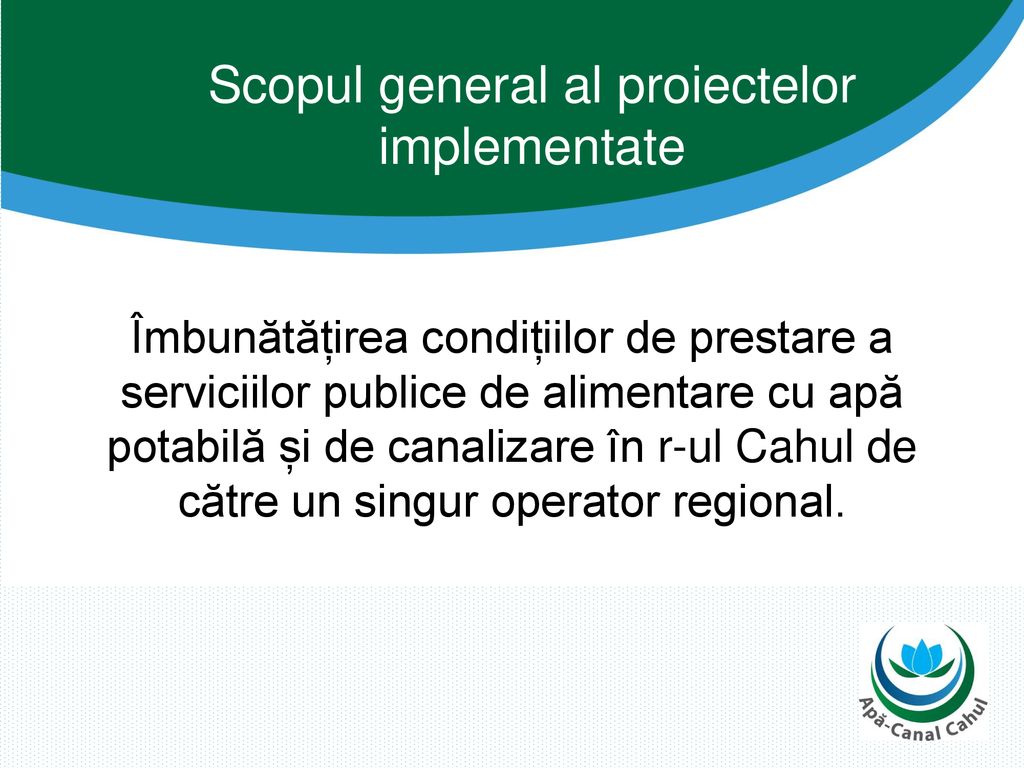 Scopul general al proiectelor implementate

Îmbunătățirea condițiilor de prestare a serviciilor publice de alimentare cu apă potabilă și de canalizare în r-ul Cahul de către un singur operator regional.

Apă-Canal Cahul